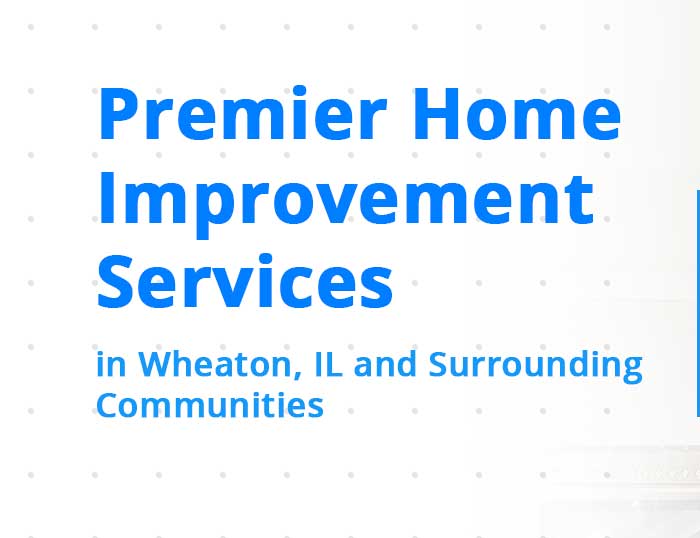 Premier Home Improvement Services

in Wheaton, IL and Surrounding Communities